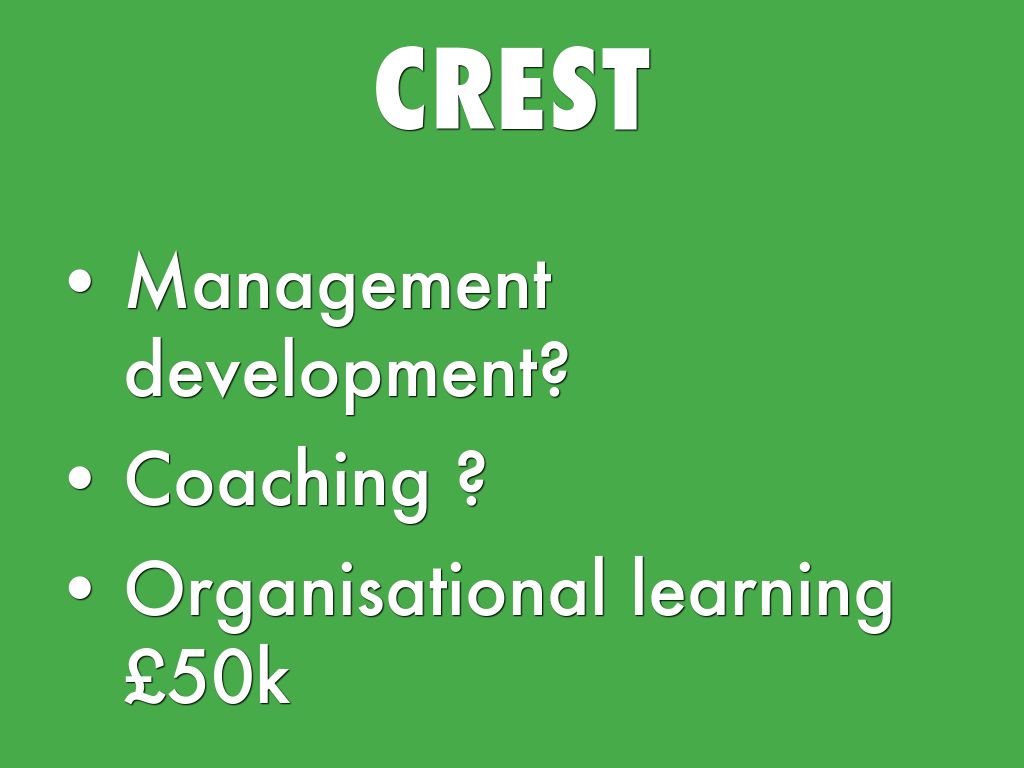 CREST

• Management development?
• Coaching ?
• Organisational learning £50k